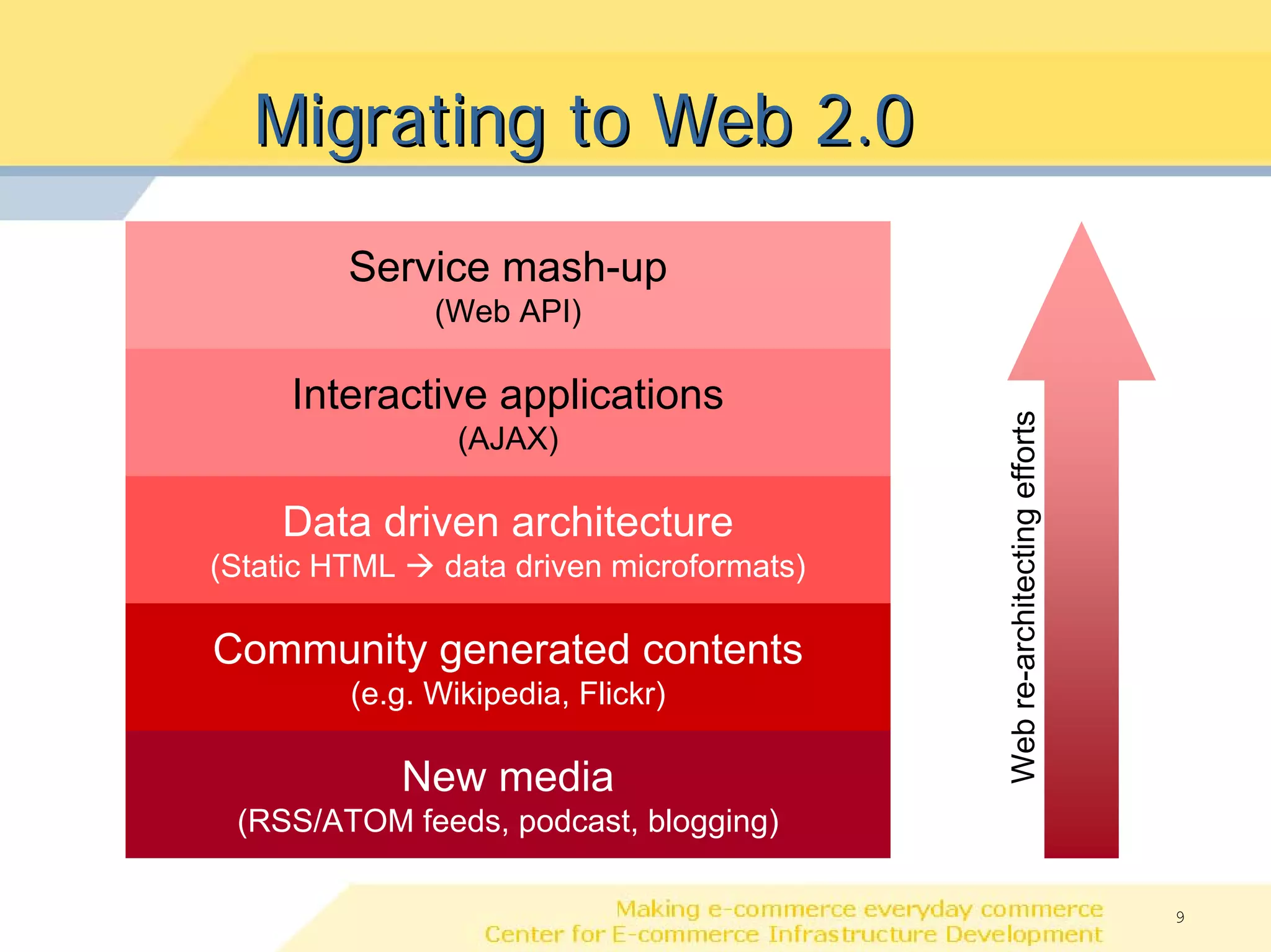 Migrating to Web 2.0

Service mash-up
(Web API)

Interactive applications
(AJAX)

Data driven architecture
(Static HTML → data driven microformats)

Community generated contents
(e.g. Wikipedia, Flickr)

New media
(RSS/ATOM feeds, podcast, blogging)

Web re-architecting efforts

Making e-commerce everyday commerce
Center for E-commerce Infrastructure Development

9